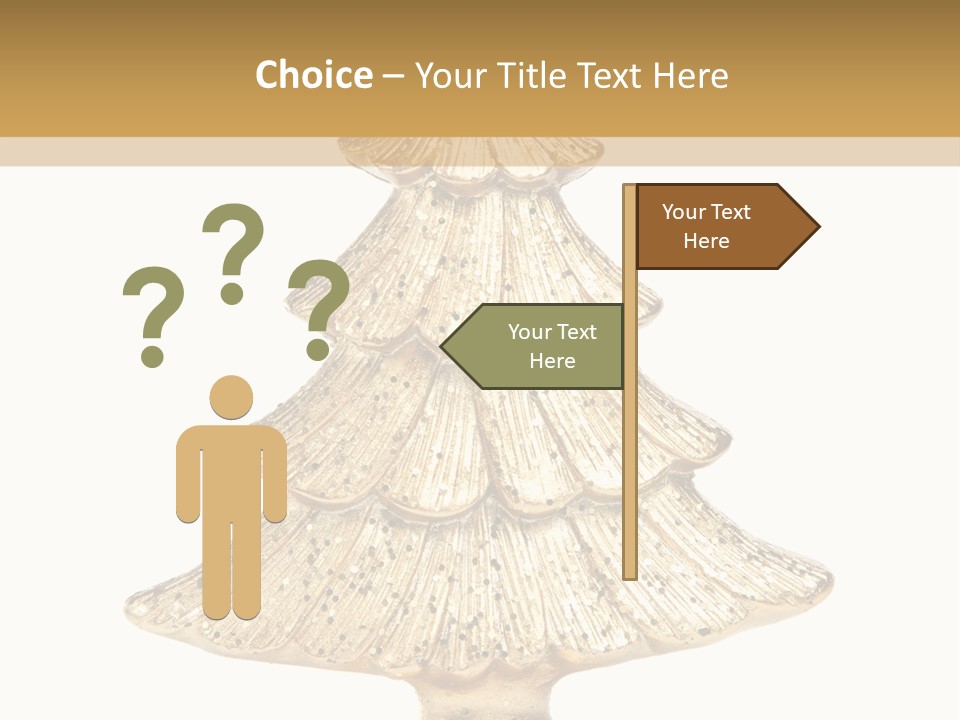 Choice – Your Title Text Here

? ? ?

Your Text Here

Your Text Here